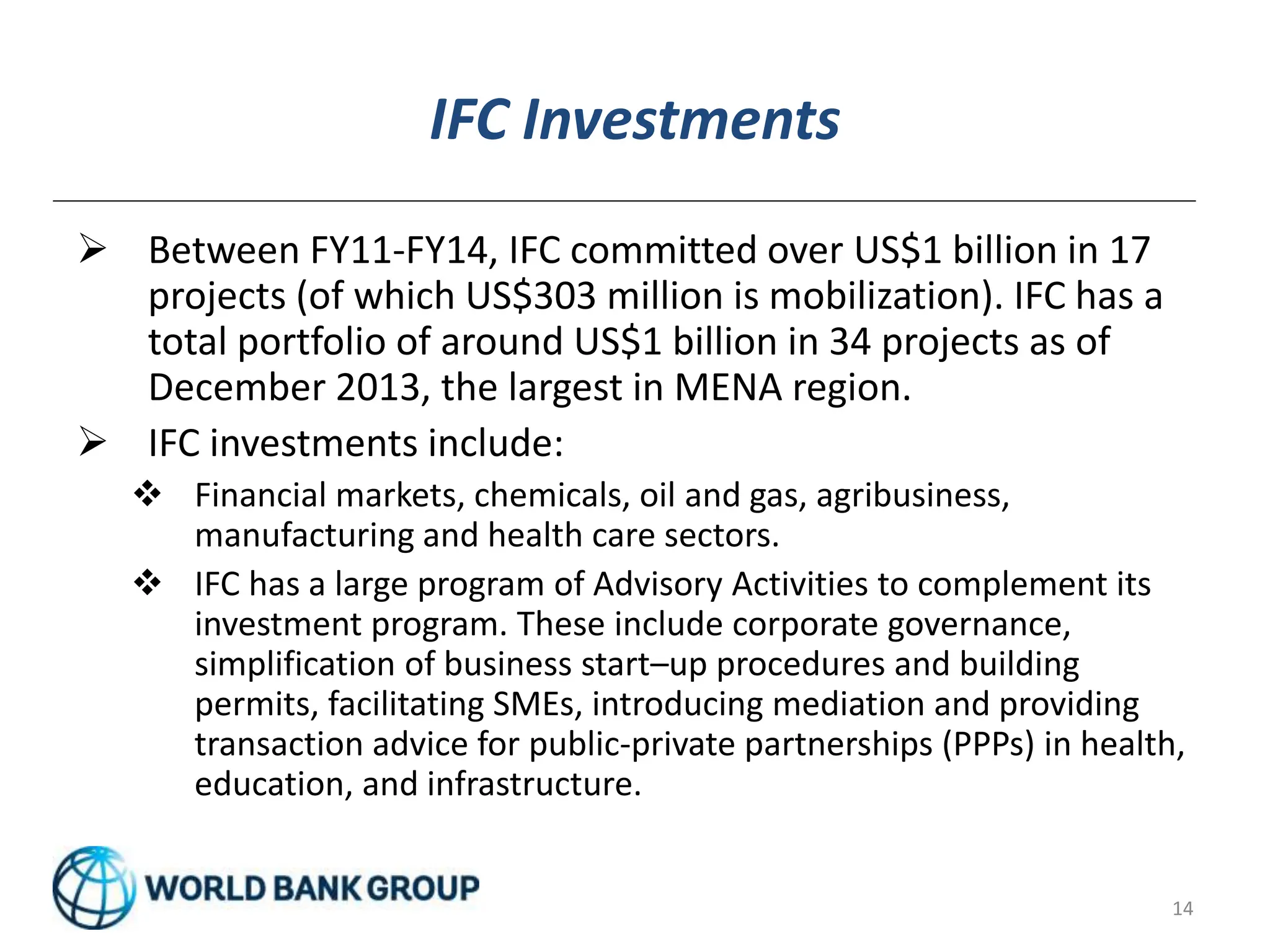 IFC Investments

➢ Between FY11-FY14, IFC committed over US\$1 billion in 17 projects (of which US\$303 million is mobilization). IFC has a total portfolio of around US\$1 billion in 34 projects as of December 2013, the largest in MENA region.

➢ IFC investments include:

❖ Financial markets, chemicals, oil and gas, agribusiness, manufacturing and health care sectors.

❖ IFC has a large program of Advisory Activities to complement its investment program. These include corporate governance, simplification of business start–up procedures and building permits, facilitating SMEs, introducing mediation and providing transaction advice for public-private partnerships (PPPs) in health, education, and infrastructure.

WORLD BANK GROUP

14